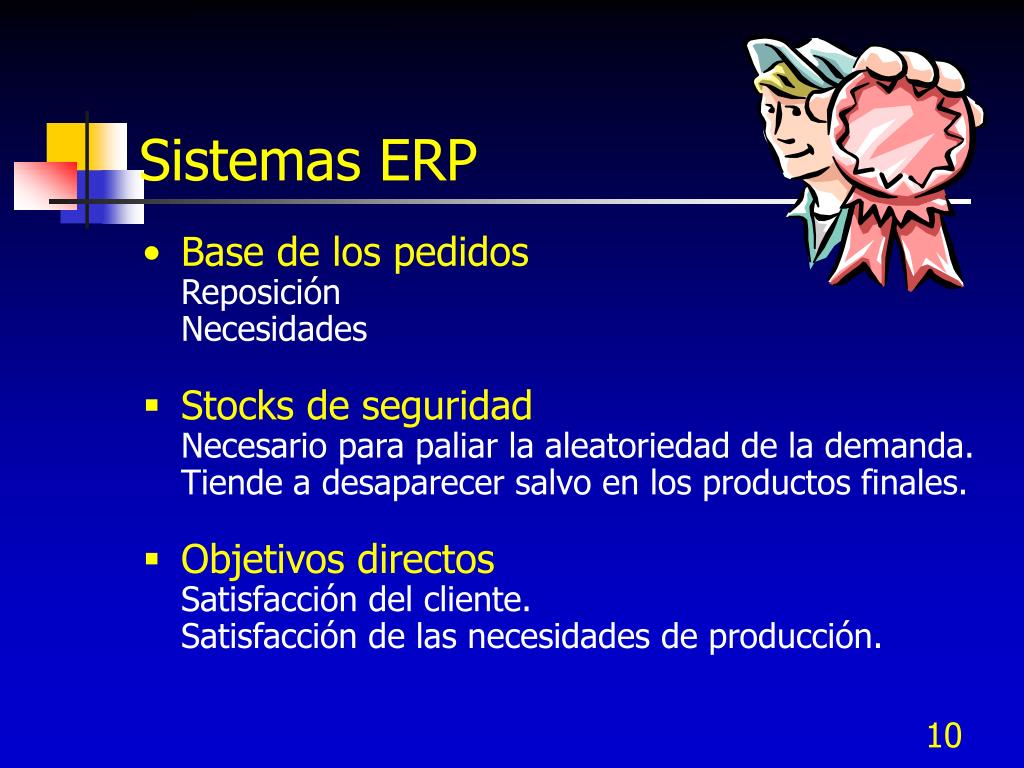 Sistemas ERP

• Base de los pedidos
Reposición
Necesidades

▪ Stocks de seguridad
Necesario para paliar la aleatoriedad de la demanda.
Tiende a desaparecer salvo en los productos finales.

▪ Objetivos directos
Satisfacción del cliente.
Satisfacción de las necesidades de producción.

10